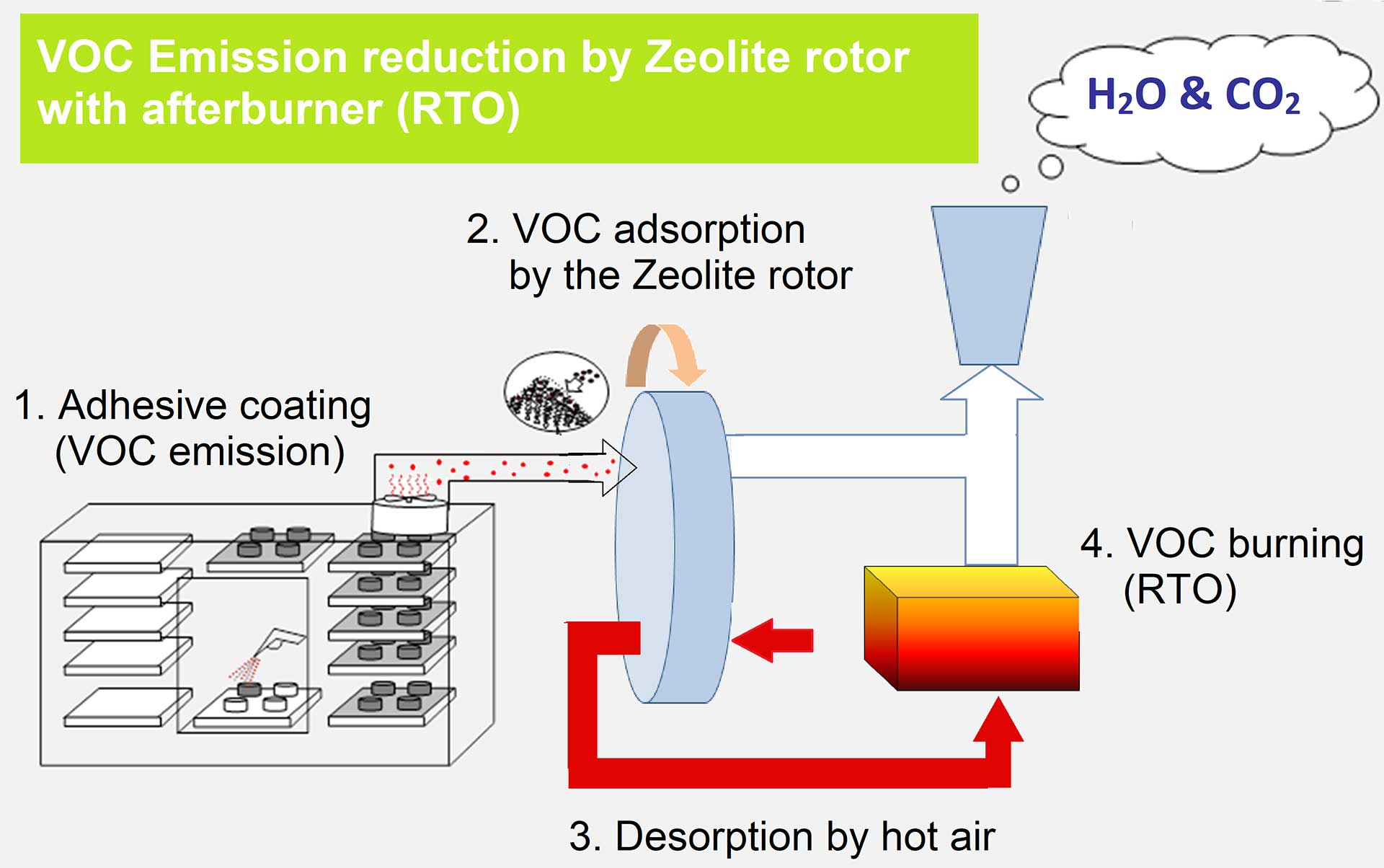 VOC Emission reduction by Zeolite rotor with afterburner (RTO)

$H_2O$ & $CO_2$

2. VOC adsorption by the Zeolite rotor

1. Adhesive coating (VOC emission)

4. VOC burning (RTO)

3. Desorption by hot air